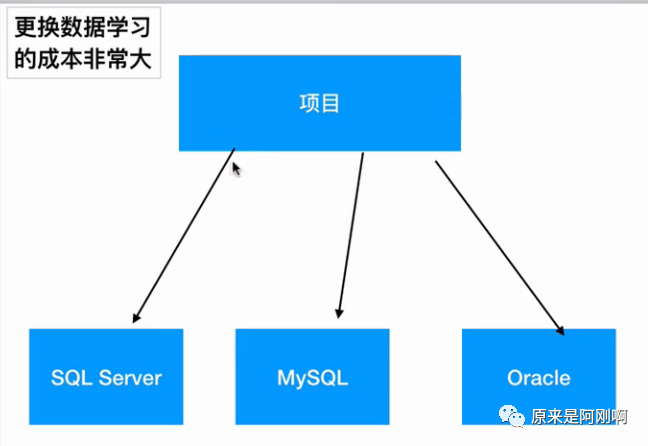 更换数据学习的成本非常大

项目

SQL Server

MySQL

Oracle

原来是阿刚啊